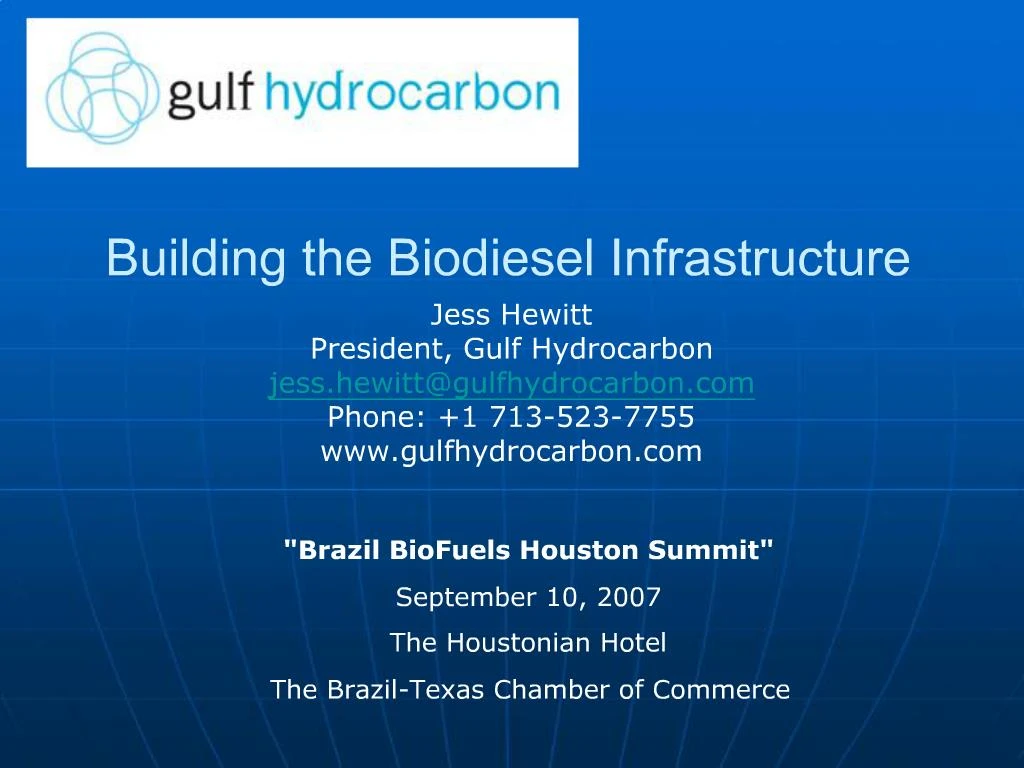 gulf hydrocarbon

Building the Biodiesel Infrastructure

Jess Hewitt
President, Gulf Hydrocarbon
jess.hewitt@gulfhydrocarbon.com
Phone: +1 713-523-7755
www.gulfhydrocarbon.com

"Brazil BioFuels Houston Summit"

September 10, 2007

The Houstonian Hotel

The Brazil-Texas Chamber of Commerce